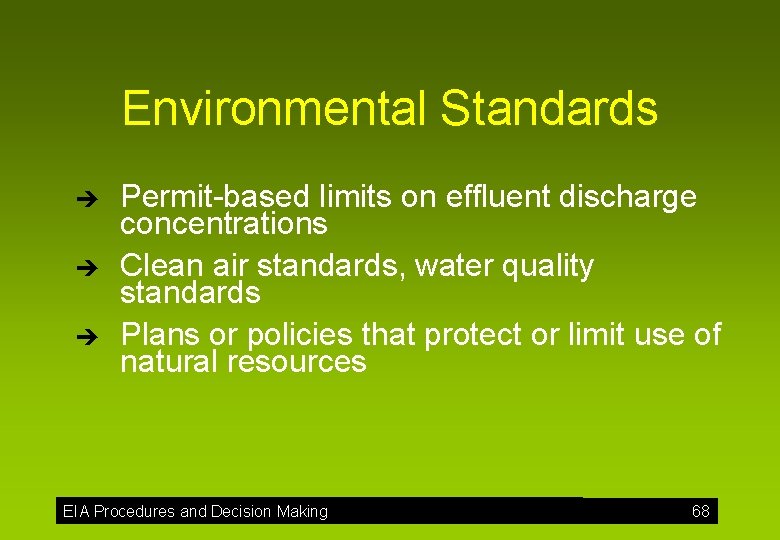 Environmental Standards

➔ Permit-based limits on effluent discharge concentrations

➔ Clean air standards, water quality standards

➔ Plans or policies that protect or limit use of natural resources

EIA Procedures and Decision Making 68